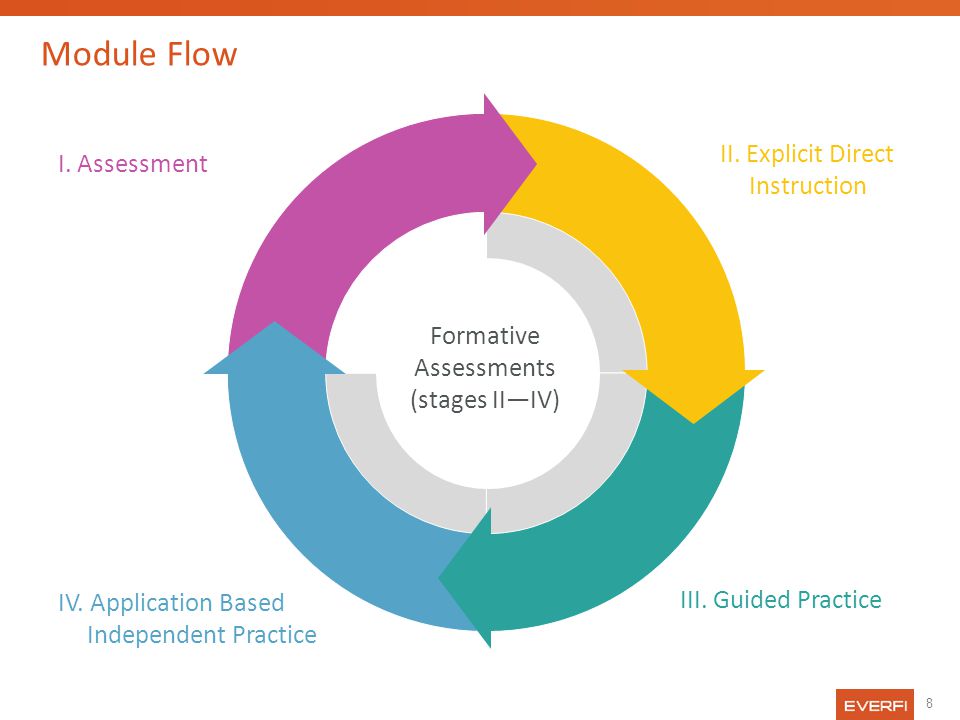 Module Flow

I. Assessment

II. Explicit Direct Instruction

Formative Assessments (stages II—IV)

III. Guided Practice

IV. Application Based Independent Practice

EVERFI

8